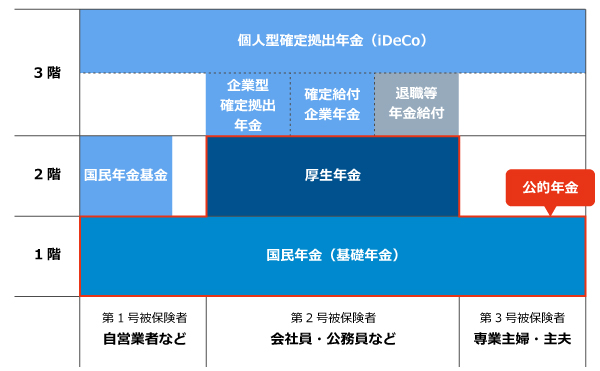 3階

個人型確定拠出年金（iDeCo）

企業型確定拠出年金

確定給付企業年金

退職等年金給付

2階

国民年金基金

厚生年金

公的年金

1階

国民年金（基礎年金）

第１号被保険者
自営業者など

第２号被保険者
会社員・公務員など

第３号被保険者
専業主婦・主夫